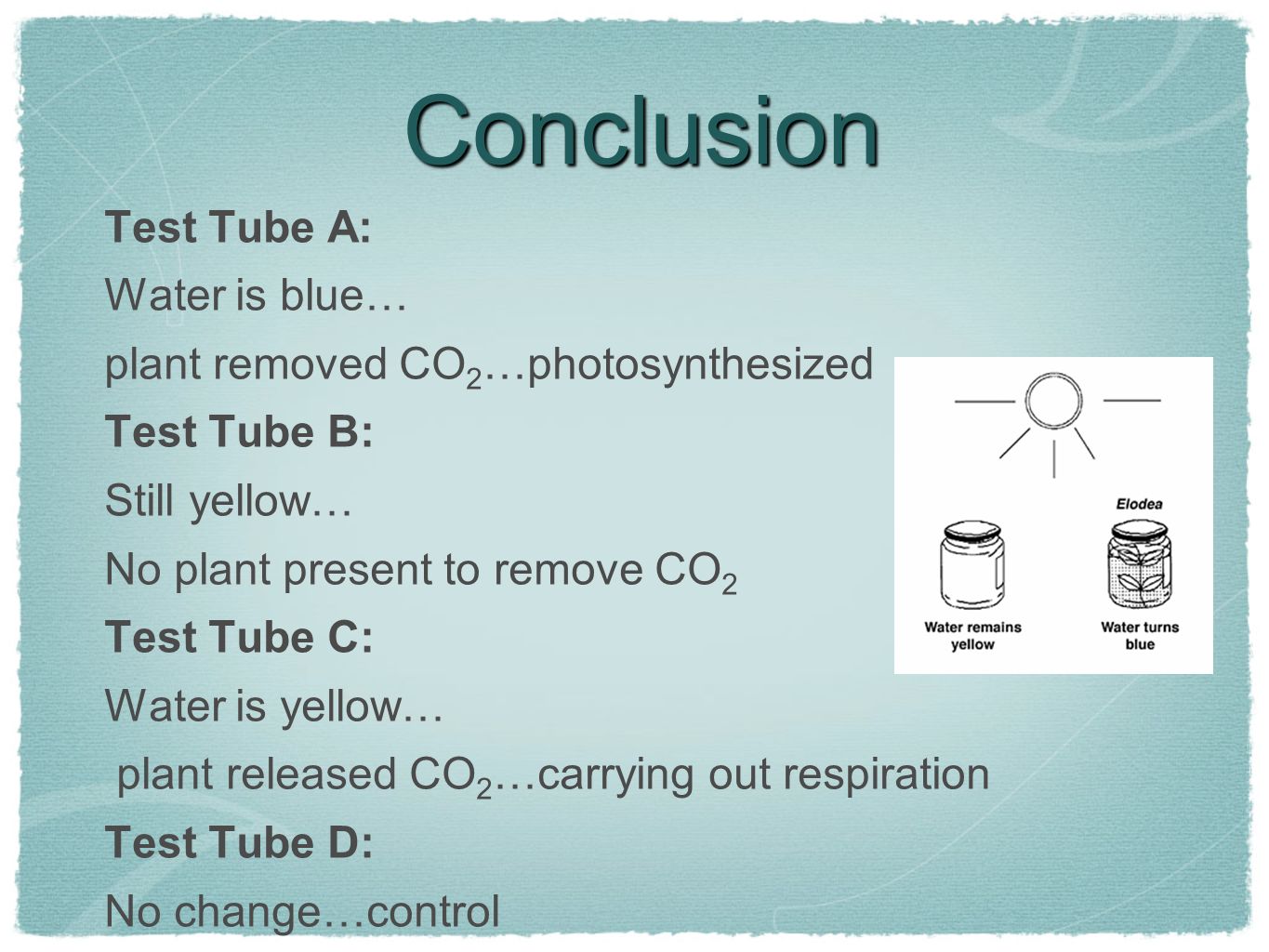 Conclusion

Test Tube A:

Water is blue…

plant removed $CO_2$…photosynthesized

Test Tube B:

Still yellow…

No plant present to remove $CO_2$

Test Tube C:

Water is yellow…

plant released $CO_2$…carrying out respiration

Test Tube D:

No change…control

Elodea

Water remains yellow

Water turns blue